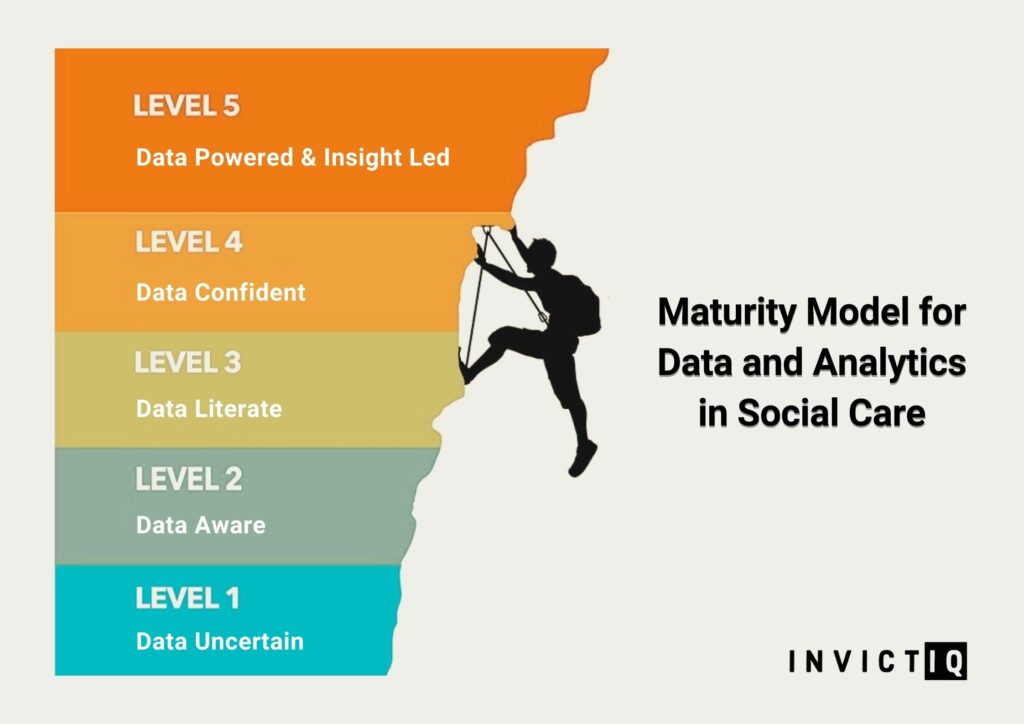 LEVEL 5
Data Powered & Insight Led

LEVEL 4
Data Confident

LEVEL 3
Data Literate

LEVEL 2
Data Aware

LEVEL 1
Data Uncertain

Maturity Model for Data and Analytics in Social Care

INVICTIQ